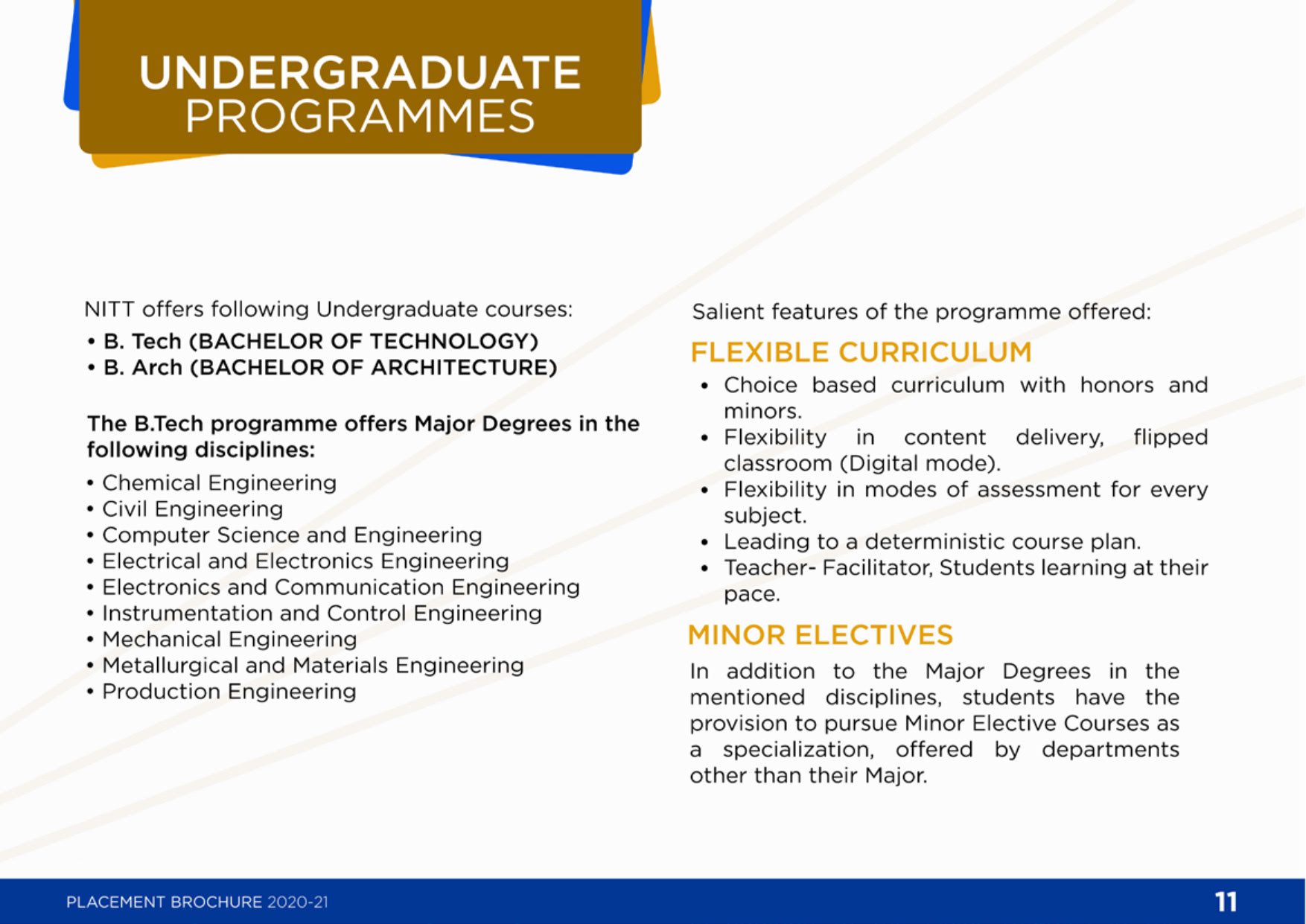 UNDERGRADUATE PROGRAMMES

NITT offers following Undergraduate courses:
• B. Tech (BACHELOR OF TECHNOLOGY)
• B. Arch (BACHELOR OF ARCHITECTURE)

The B.Tech programme offers Major Degrees in the following disciplines:
• Chemical Engineering
• Civil Engineering
• Computer Science and Engineering
• Electrical and Electronics Engineering
• Electronics and Communication Engineering
• Instrumentation and Control Engineering
• Mechanical Engineering
• Metallurgical and Materials Engineering
• Production Engineering

Salient features of the programme offered:

FLEXIBLE CURRICULUM
• Choice based curriculum with honors and minors.
• Flexibility in content delivery, flipped classroom (Digital mode).
• Flexibility in modes of assessment for every subject.
• Leading to a deterministic course plan.
• Teacher- Facilitator, Students learning at their pace.

MINOR ELECTIVES
In addition to the Major Degrees in the mentioned disciplines, students have the provision to pursue Minor Elective Courses as a specialization, offered by departments other than their Major.

PLACEMENT BROCHURE 2020-21
11